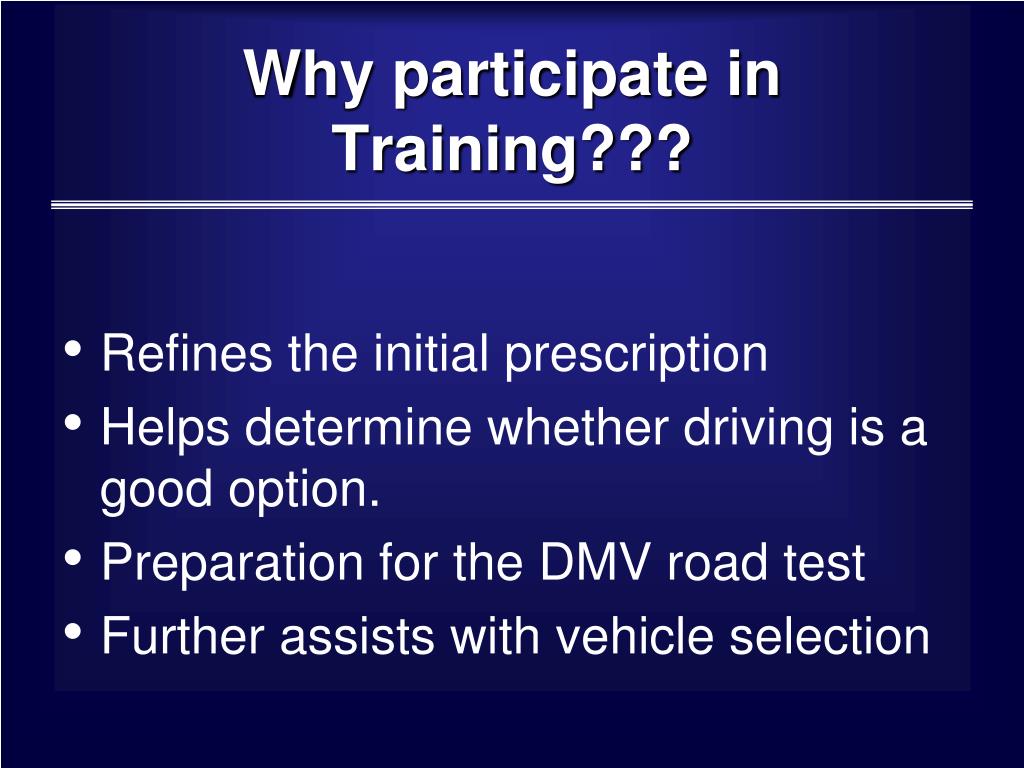 Why participate in Training???

• Refines the initial prescription
• Helps determine whether driving is a good option.
• Preparation for the DMV road test
• Further assists with vehicle selection